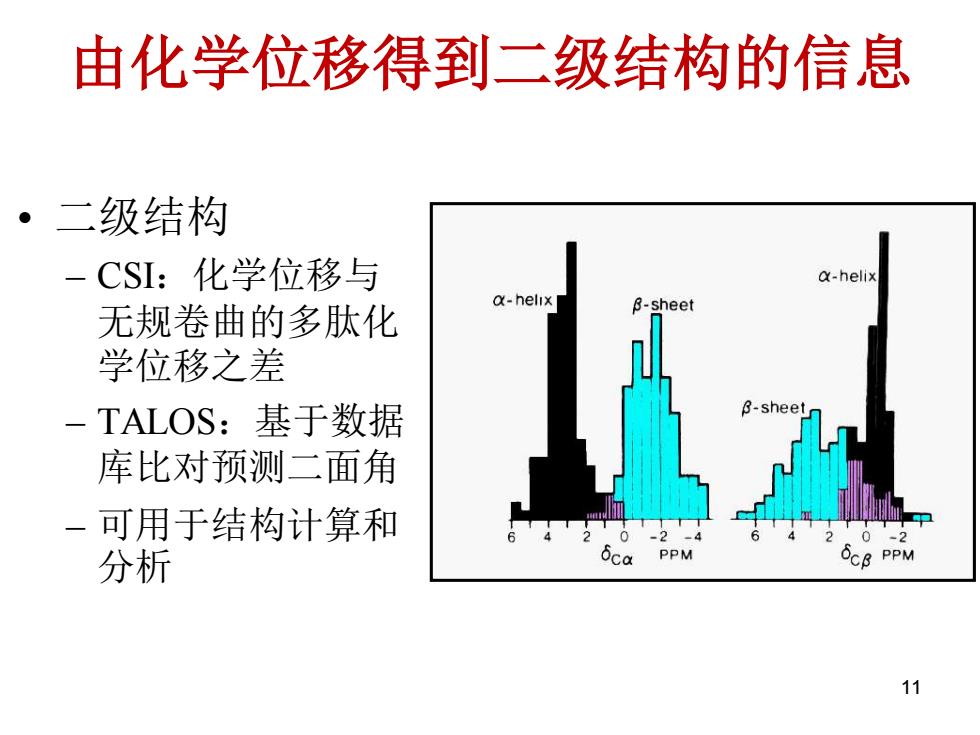 由化学位移得到二级结构的信息

• 二级结构
  – CSI：化学位移与无规卷曲的多肽化学位移之差
  – TALOS：基于数据库比对预测二面角
  – 可用于结构计算和分析

α-helix
β-sheet
6 4 2 0 -2 -4
$\delta_{C\alpha}$ PPM

α-helix
β-sheet
6 4 2 0 -2
$\delta_{C\beta}$ PPM

11